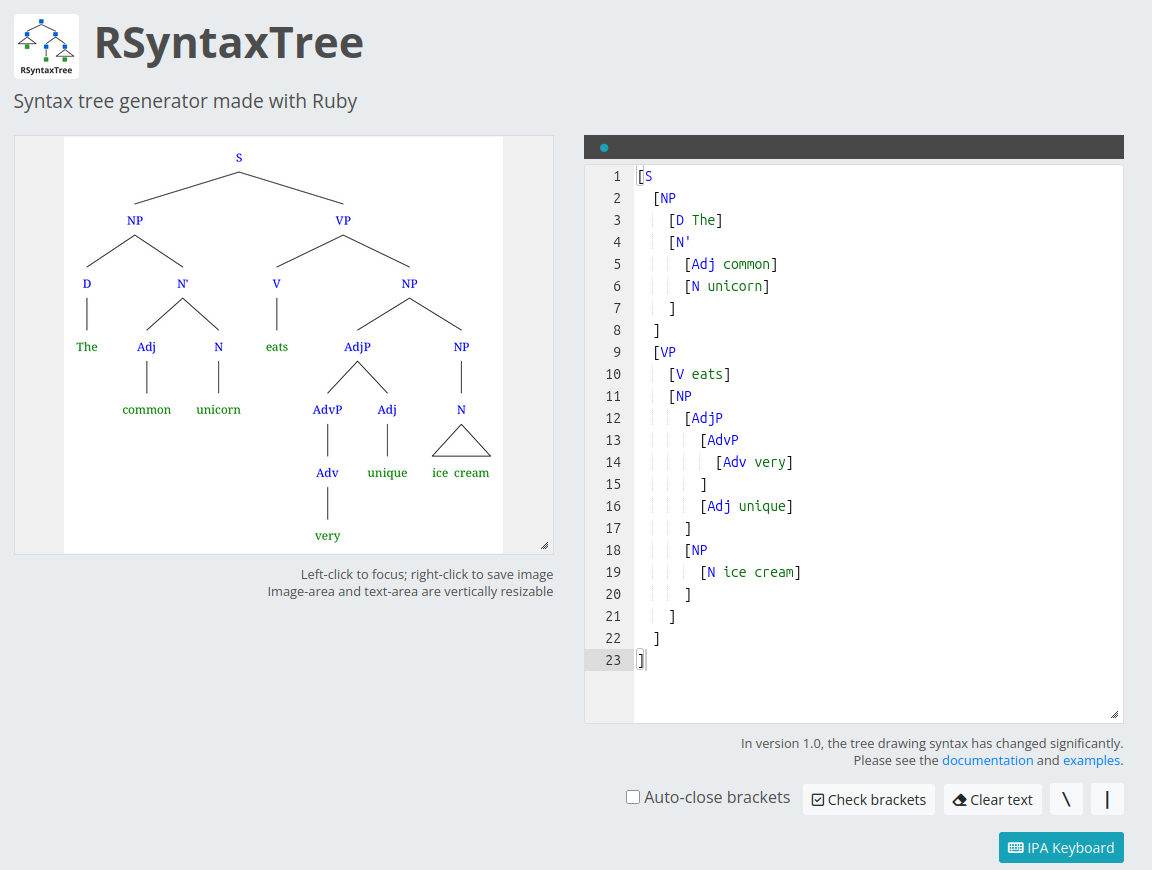 RSyntaxTree

RSyntaxTree

Syntax tree generator made with Ruby

S
NP
VP
D
N'
V
NP
The
Adj
N
eats
AdjP
NP
common
unicorn
AdvP
Adj
N
Adv
unique
ice cream
very

Left-click to focus; right-click to save image
Image-area and text-area are vertically resizable

1 [S
2 [NP
3 [D The]
4 [N'
5 [Adj common]
6 [N unicorn]
7 ]
8 ]
9 [VP
10 [V eats]
11 [NP
12 [AdjP
13 [AdvP
14 [Adv very]
15 ]
16 [Adj unique]
17 ]
18 [NP
19 [N ice cream]
20 ]
21 ]
22 ]
23 ]

In version 1.0, the tree drawing syntax has changed significantly.
Please see the documentation and examples.

Auto-close brackets
Check brackets
Clear text
\
|
IPA Keyboard